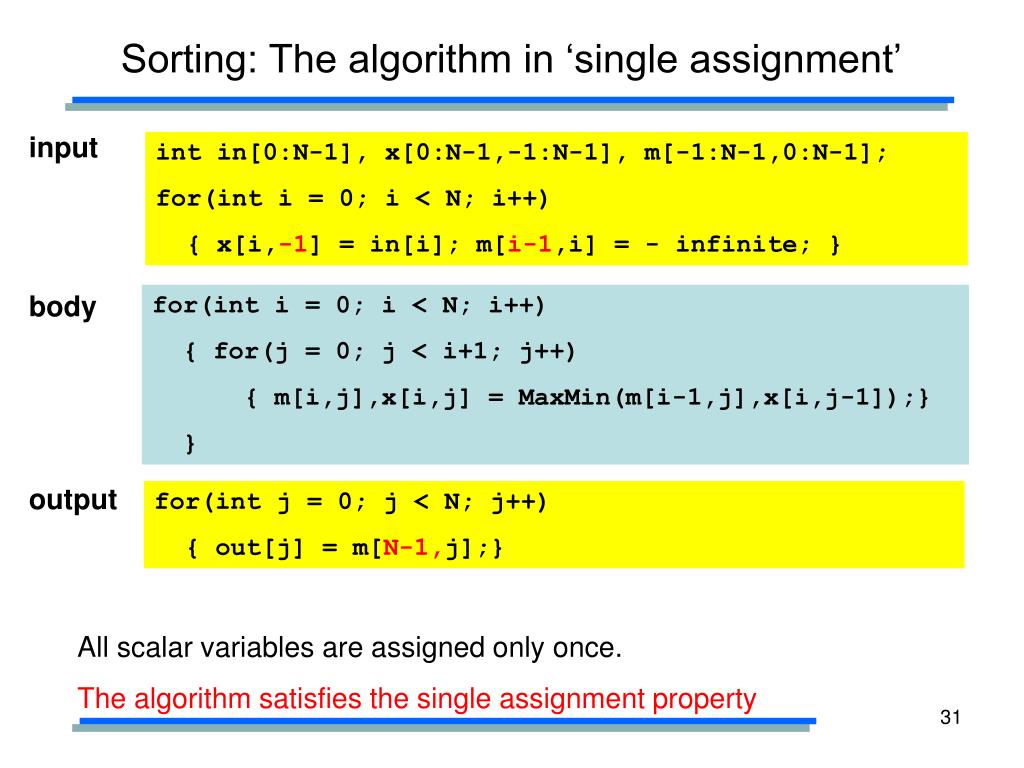 Sorting: The algorithm in ‘single assignment’

input

int in[0:N-1], x[0:N-1,-1:N-1], m[-1:N-1,0:N-1];
for(int i = 0; i < N; i++)
{ x[i,-1] = in[i]; m[i-1,i] = - infinite; }

body

for(int i = 0; i < N; i++)
{ for(j = 0; j < i+1; j++)
{ m[i,j],x[i,j] = MaxMin(m[i-1,j],x[i,j-1]);}
}

output

for(int j = 0; j < N; j++)
{ out[j] = m[N-1,j];}

All scalar variables are assigned only once.

The algorithm satisfies the single assignment property

31